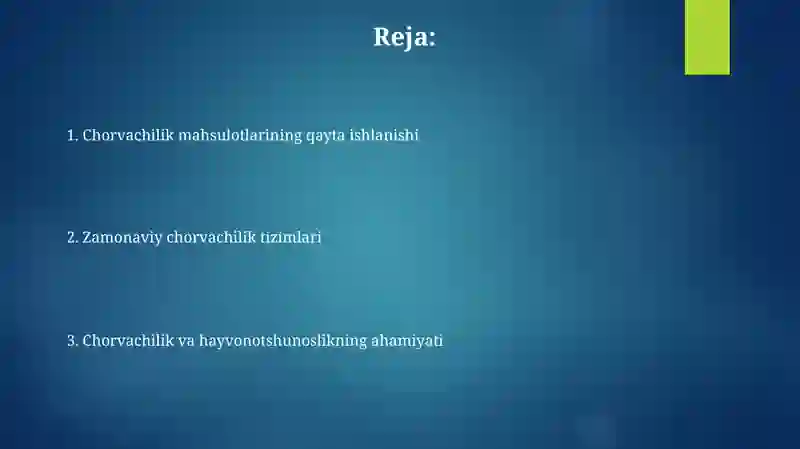 Reja:

1. Chorvachilik mahsulotlarining qayta ishlanishi

2. Zamonaviy chorvachilik tizimlari

3. Chorvachilik va hayvonotshunoslikning ahamiyati